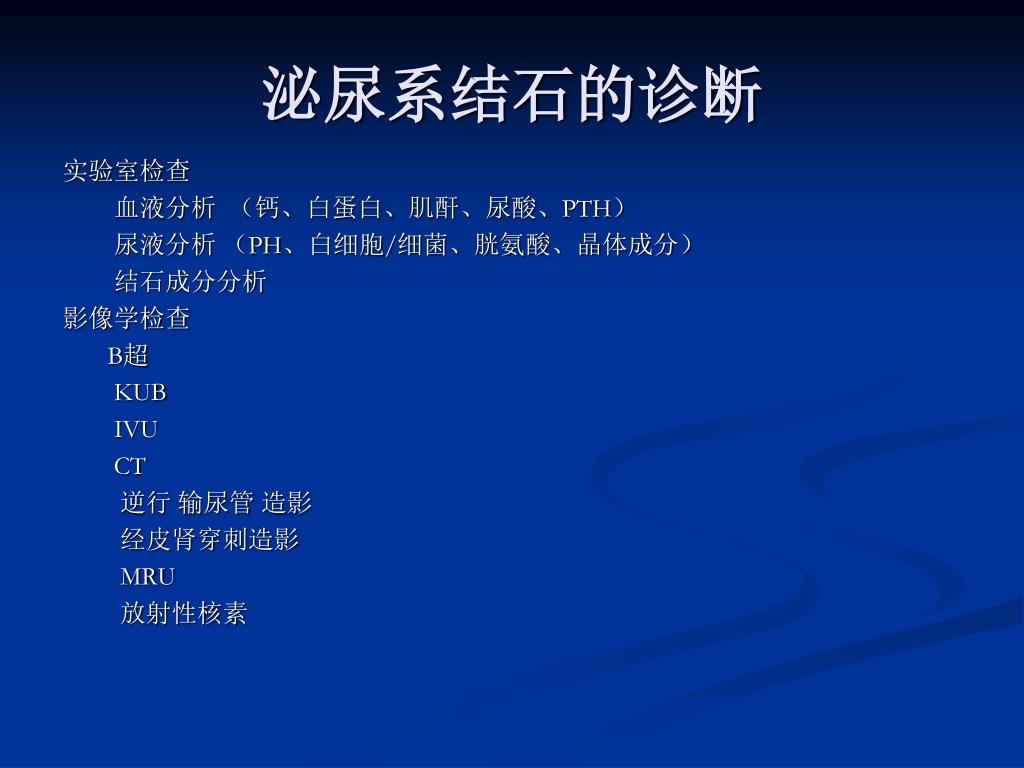 泌尿系结石的诊断

实验室检查

血液分析 （钙、白蛋白、肌酐、尿酸、PTH）

尿液分析 （PH、白细胞/细菌、胱氨酸、晶体成分）

结石成分分析

影像学检查

B超

KUB

IVU

CT

逆行 输尿管 造影

经皮肾穿刺造影

MRU

放射性核素